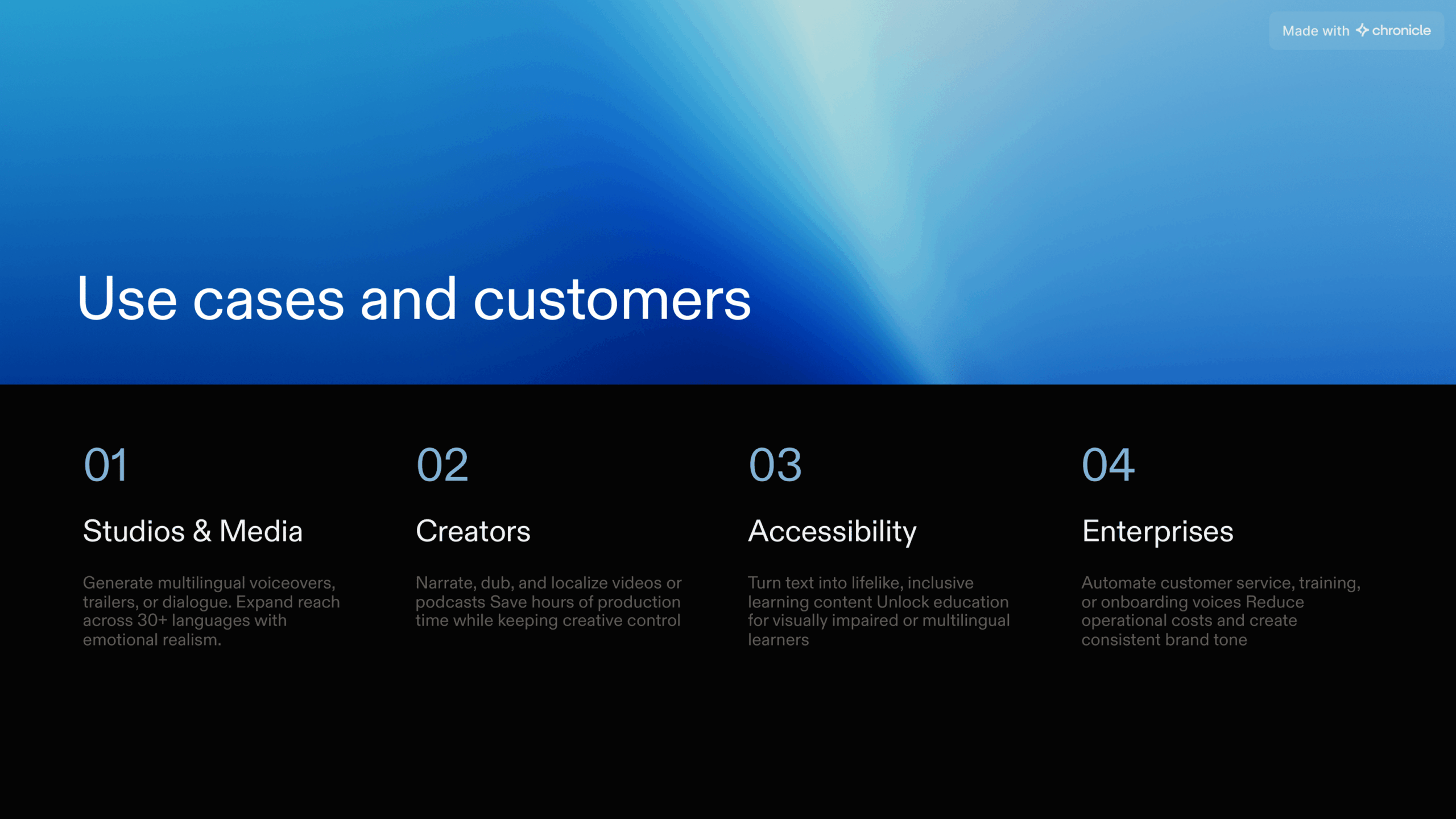 Made with chronicle

Use cases and customers

01

Studios & Media

Generate multilingual voiceovers, trailers, or dialogue. Expand reach across 30+ languages with emotional realism.

02

Creators

Narrate, dub, and localize videos or podcasts Save hours of production time while keeping creative control

03

Accessibility

Turn text into lifelike, inclusive learning content Unlock education for visually impaired or multilingual learners

04

Enterprises

Automate customer service, training, or onboarding voices Reduce operational costs and create consistent brand tone